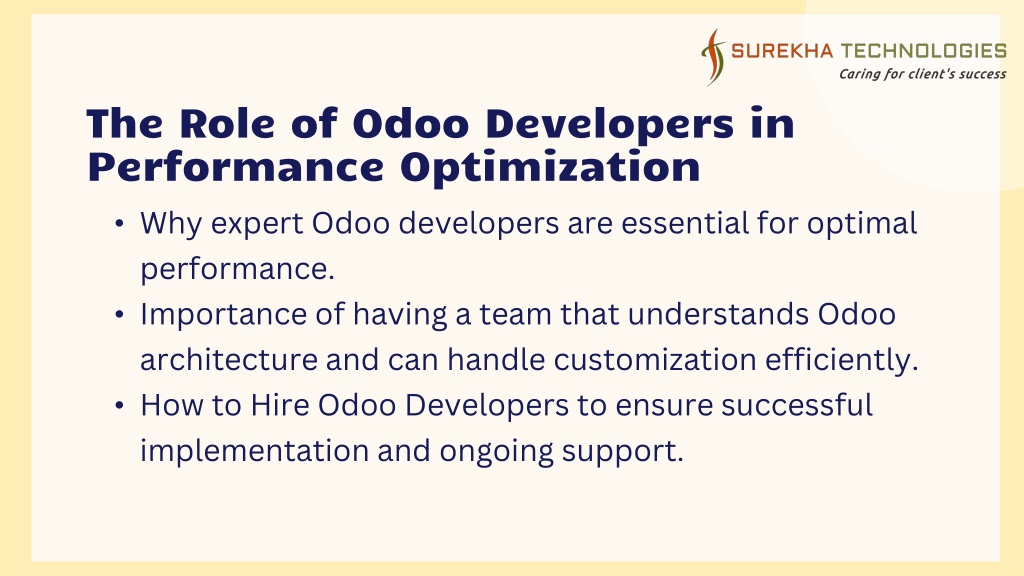 SUREKHA TECHNOLOGIES
Caring for client's success

The Role of Odoo Developers in Performance Optimization

• Why expert Odoo developers are essential for optimal performance.
• Importance of having a team that understands Odoo architecture and can handle customization efficiently.
• How to Hire Odoo Developers to ensure successful implementation and ongoing support.